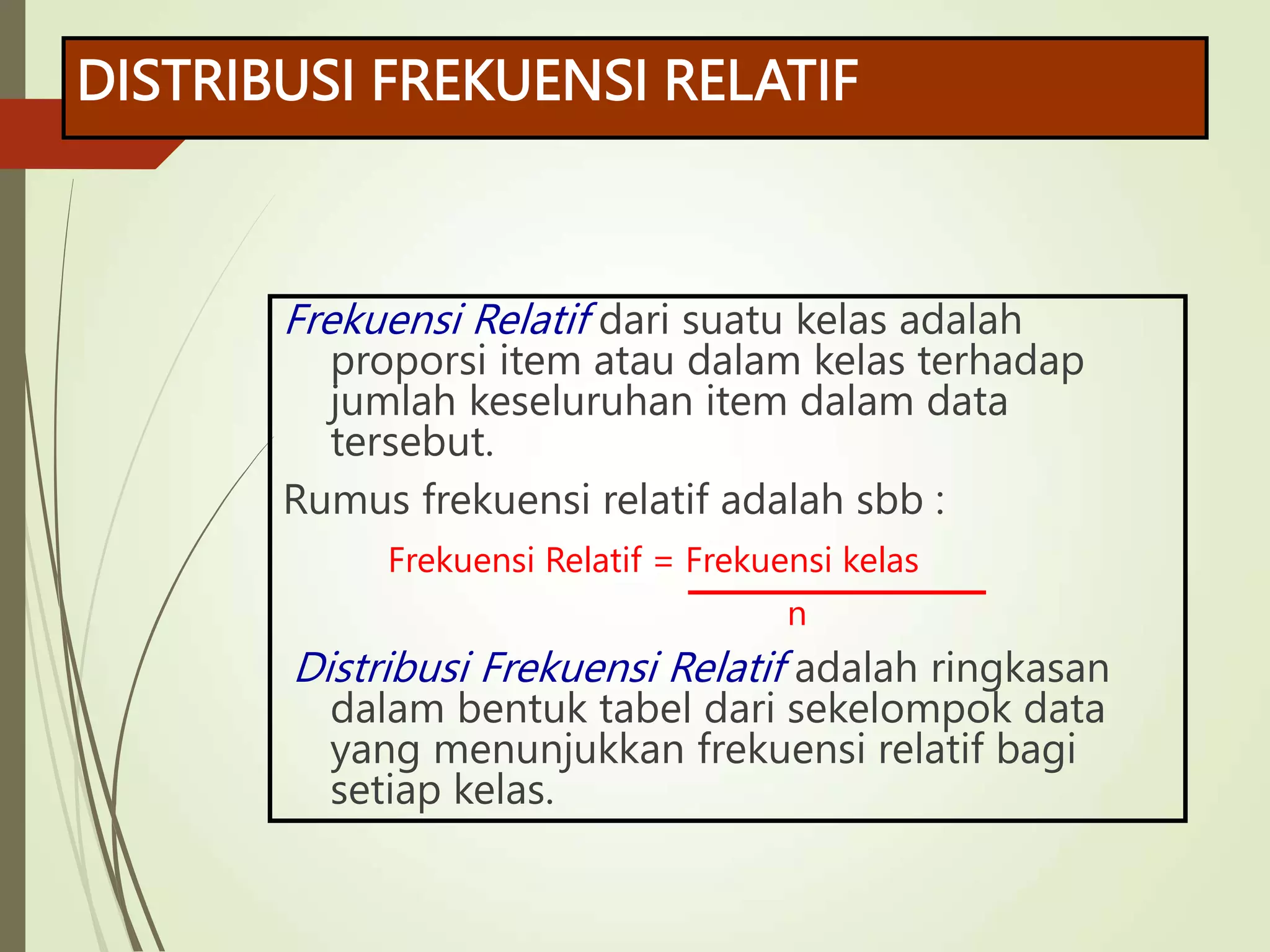 DISTRIBUSI FREKUENSI RELATIF

Frekuensi Relatif dari suatu kelas adalah proporsi item atau dalam kelas terhadap jumlah keseluruhan item dalam data tersebut.

Rumus frekuensi relatif adalah sbb :

$\text{Frekuensi Relatif} = \frac{\text{Frekuensi kelas}}{n}$

Distribusi Frekuensi Relatif adalah ringkasan dalam bentuk tabel dari sekelompok data yang menunjukkan frekuensi relatif bagi setiap kelas.